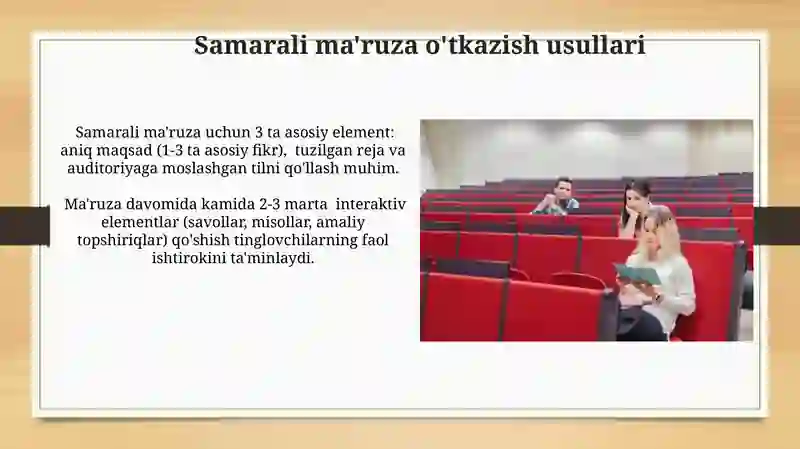 Samarali ma'ruza o'tkazish usullari

Samarali ma'ruza uchun 3 ta asosiy element: aniq maqsad (1-3 ta asosiy fikr), tuzilgan reja va auditoriyaga moslashgan tilni qo'llash muhim.

Ma'ruza davomida kamida 2-3 marta interaktiv elementlar (savollar, misollar, amaliy topshiriqlar) qo'shish tinglovchilarning faol ishtirokini ta'minlaydi.